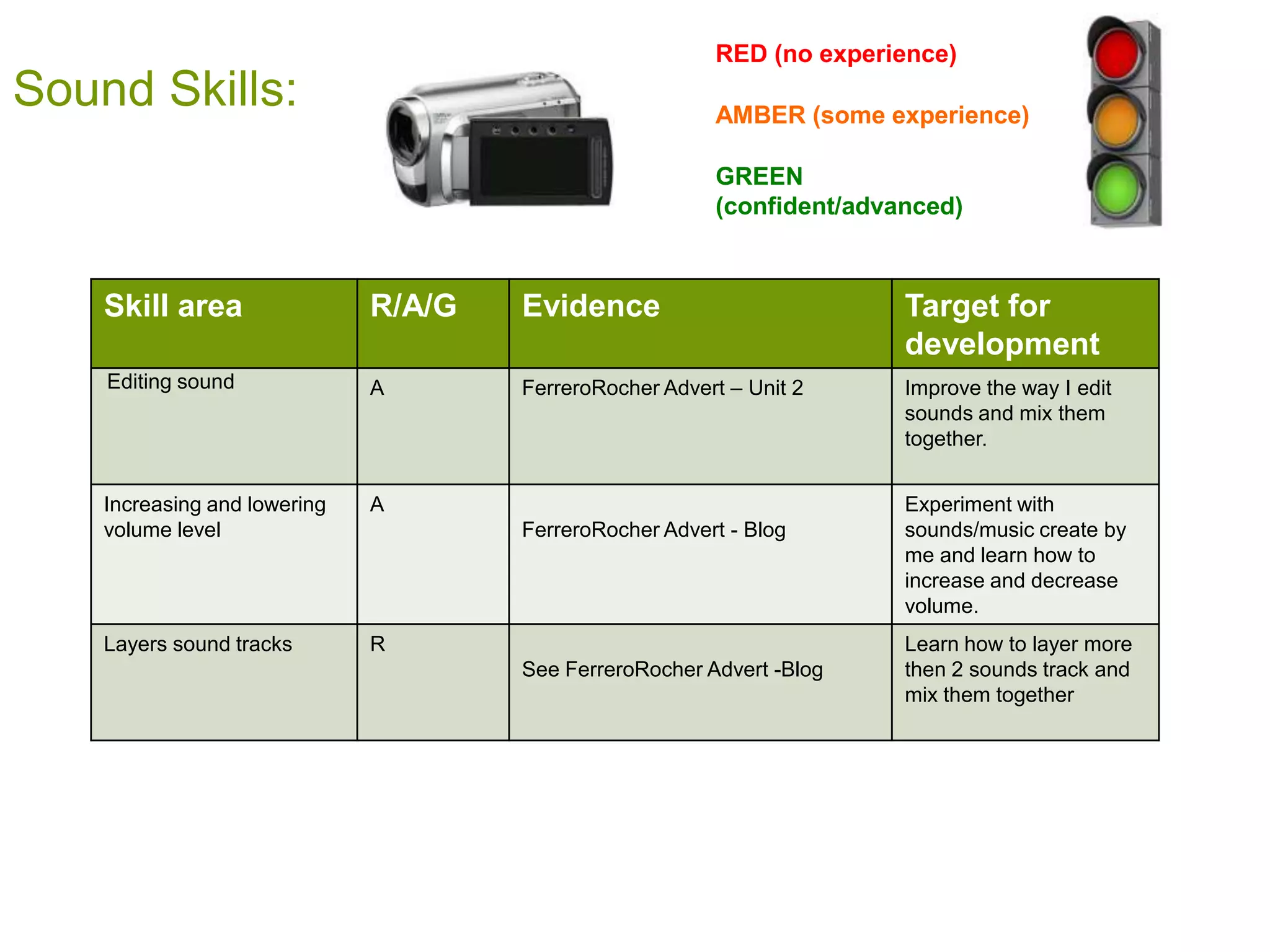 Sound Skills:

RED (no experience)

AMBER (some experience)

GREEN (confident/advanced)

| Skill area | R/A/G | Evidence | Target for development |
|---|---|---|---|
| Editing sound | A | FerreroRocher Advert – Unit 2 | Improve the way I edit sounds and mix them together. |
| Increasing and lowering volume level | A | FerreroRocher Advert - Blog | Experiment with sounds/music create by me and learn how to increase and decrease volume. |
| Layers sound tracks | R | See FerreroRocher Advert -Blog | Learn how to layer more then 2 sounds track and mix them together |